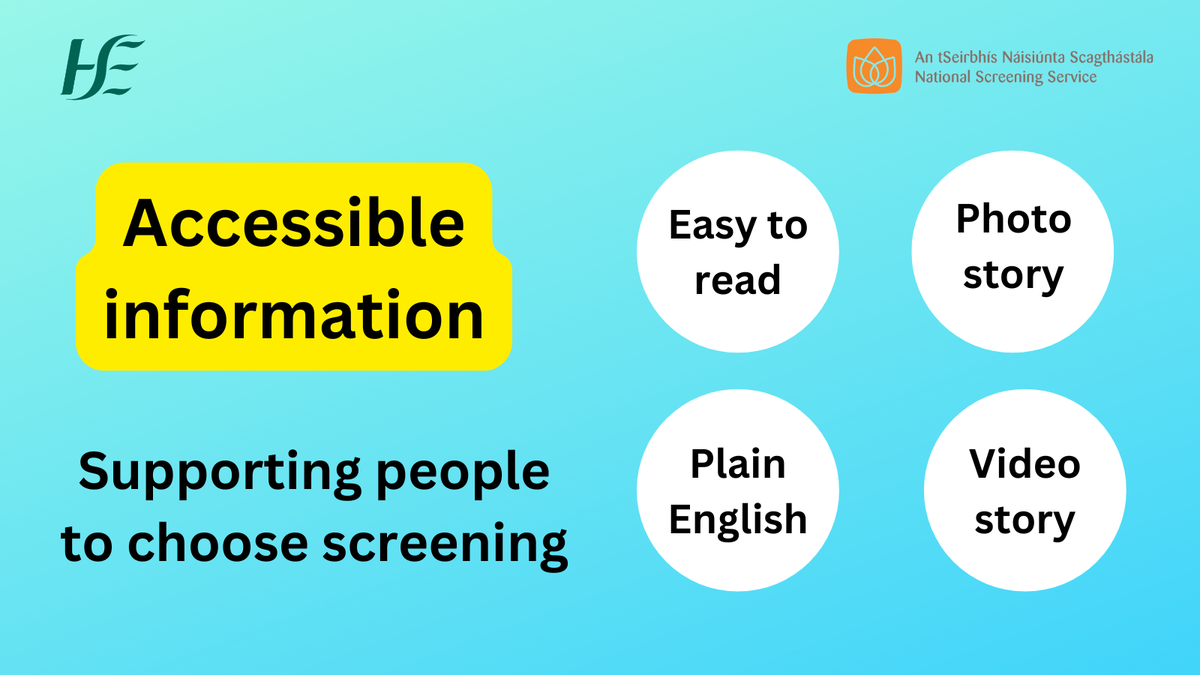 HSE

An tSeirbhís Náisiúnta Scagthástála
National Screening Service

Accessible information

Supporting people to choose screening

Easy to read

Photo story

Plain English

Video story